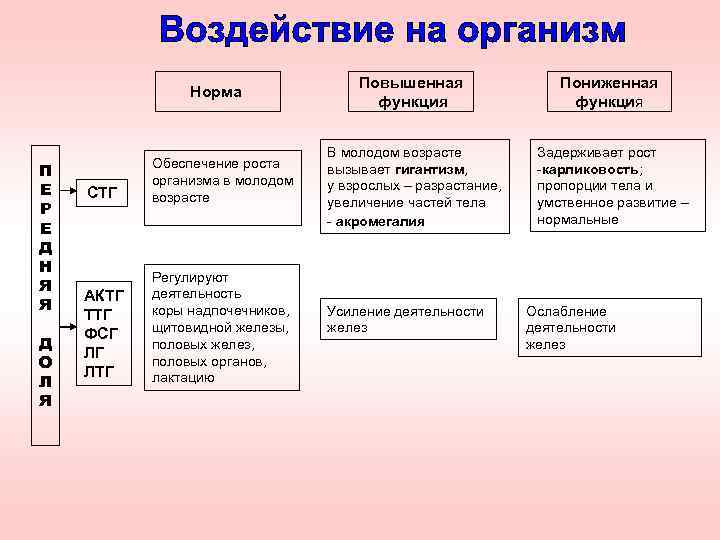 Воздействие на организм

Норма

Повышенная функция

Пониженная функция

ПЕРЕДНЯЯ ДОЛЯ

СТГ

Обеспечение роста организма в молодом возрасте

В молодом возрасте вызывает гигантизм, у взрослых – разрастание, увеличение частей тела - акромегалия

Задерживает рост -карликовость; пропорции тела и умственное развитие – нормальные

АКТГ
ТТГ
ФСГ
ЛГ
ЛТГ

Регулируют деятельность коры надпочечников, щитовидной железы, половых желез, половых органов, лактацию

Усиление деятельности желез

Ослабление деятельности желез